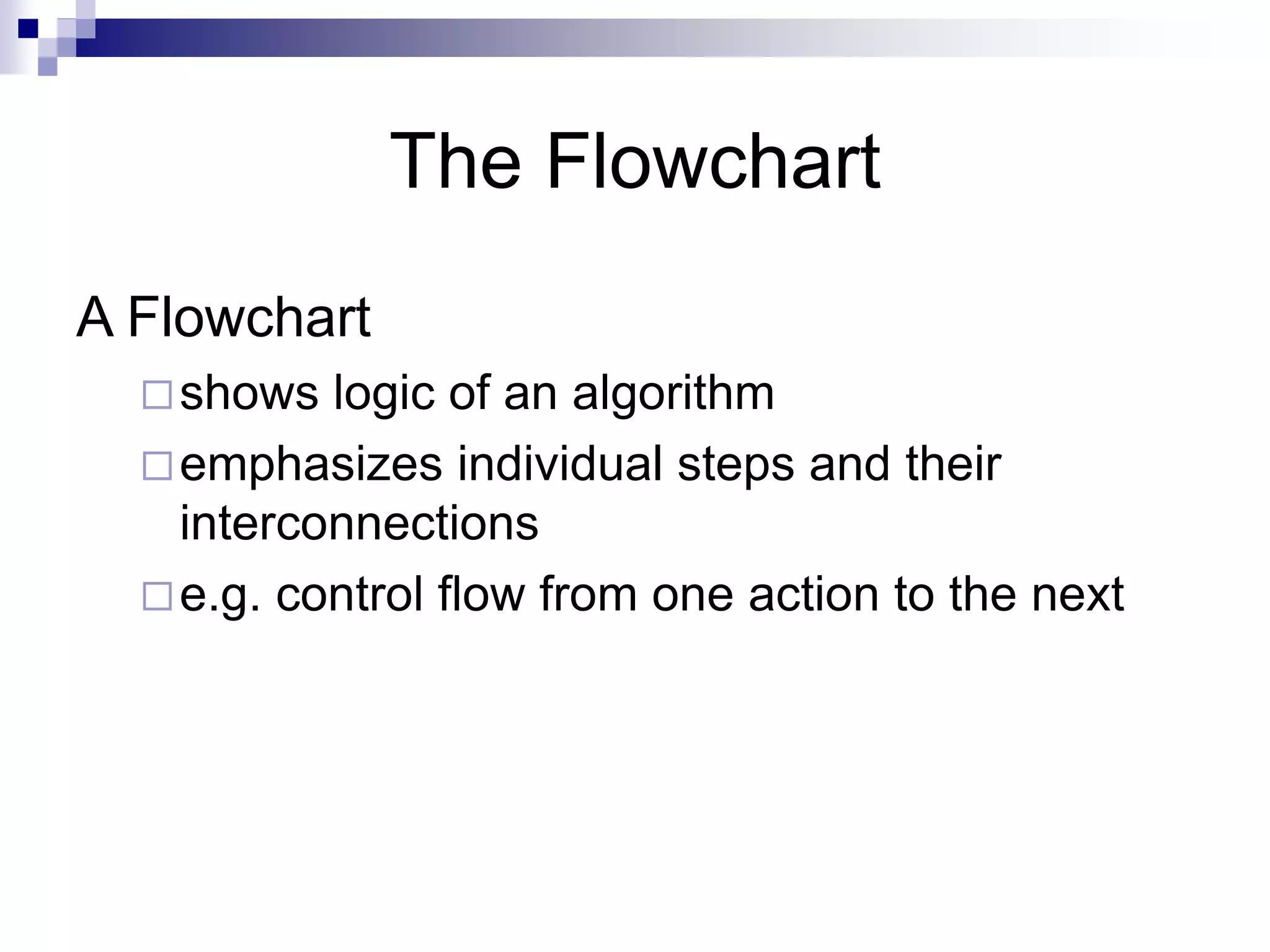 The Flowchart

A Flowchart

□ shows logic of an algorithm

□ emphasizes individual steps and their interconnections

□ e.g. control flow from one action to the next